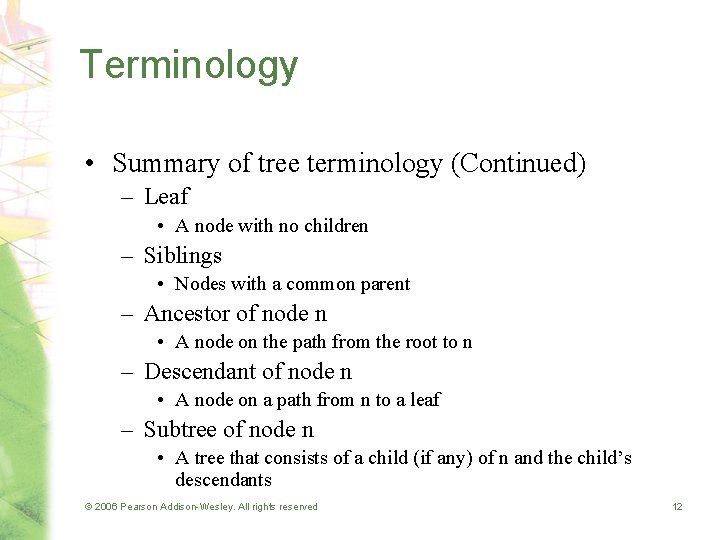 Terminology

• Summary of tree terminology (Continued)
– Leaf
• A node with no children
– Siblings
• Nodes with a common parent
– Ancestor of node n
• A node on the path from the root to n
– Descendant of node n
• A node on a path from n to a leaf
– Subtree of node n
• A tree that consists of a child (if any) of n and the child's descendants

© 2006 Pearson Addison-Wesley. All rights reserved

12